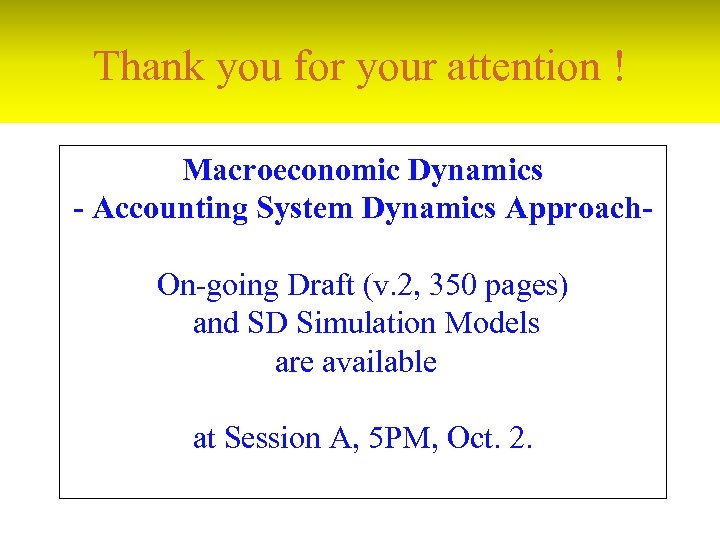 Thank you for your attention !

Macroeconomic Dynamics
- Accounting System Dynamics Approach-

On-going Draft (v.2, 350 pages)
and SD Simulation Models
are available

at Session A, 5PM, Oct. 2.